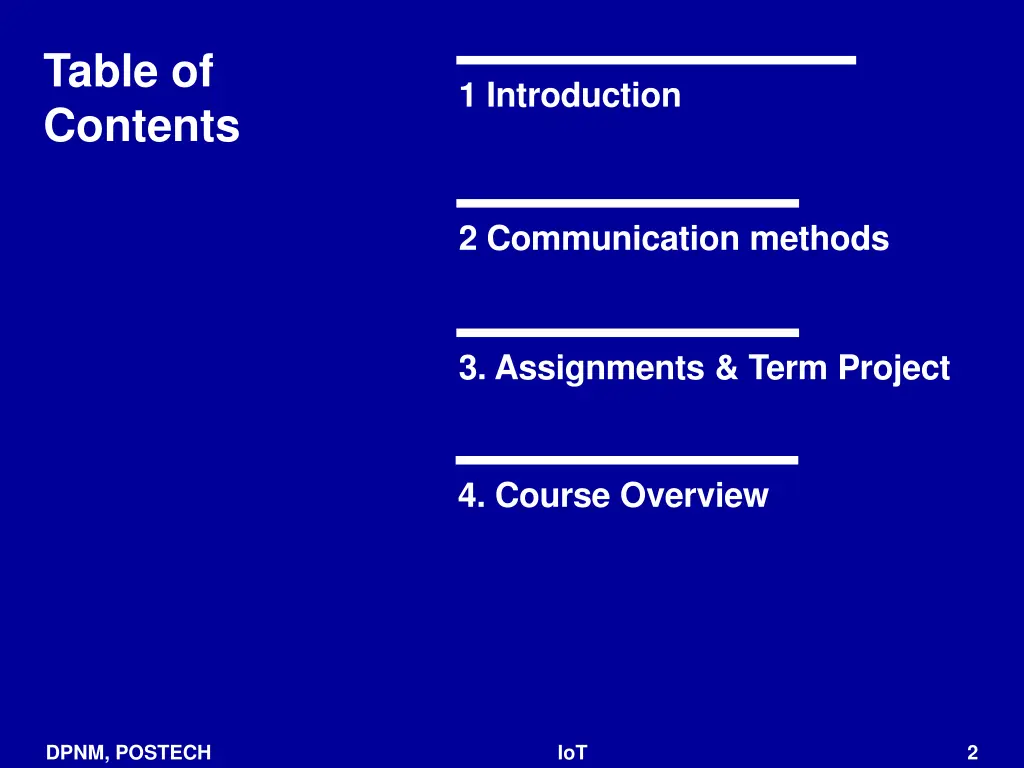 Table of Contents

1 Introduction

2 Communication methods

3. Assignments & Term Project

4. Course Overview

DPNM, POSTECH

IoT

2